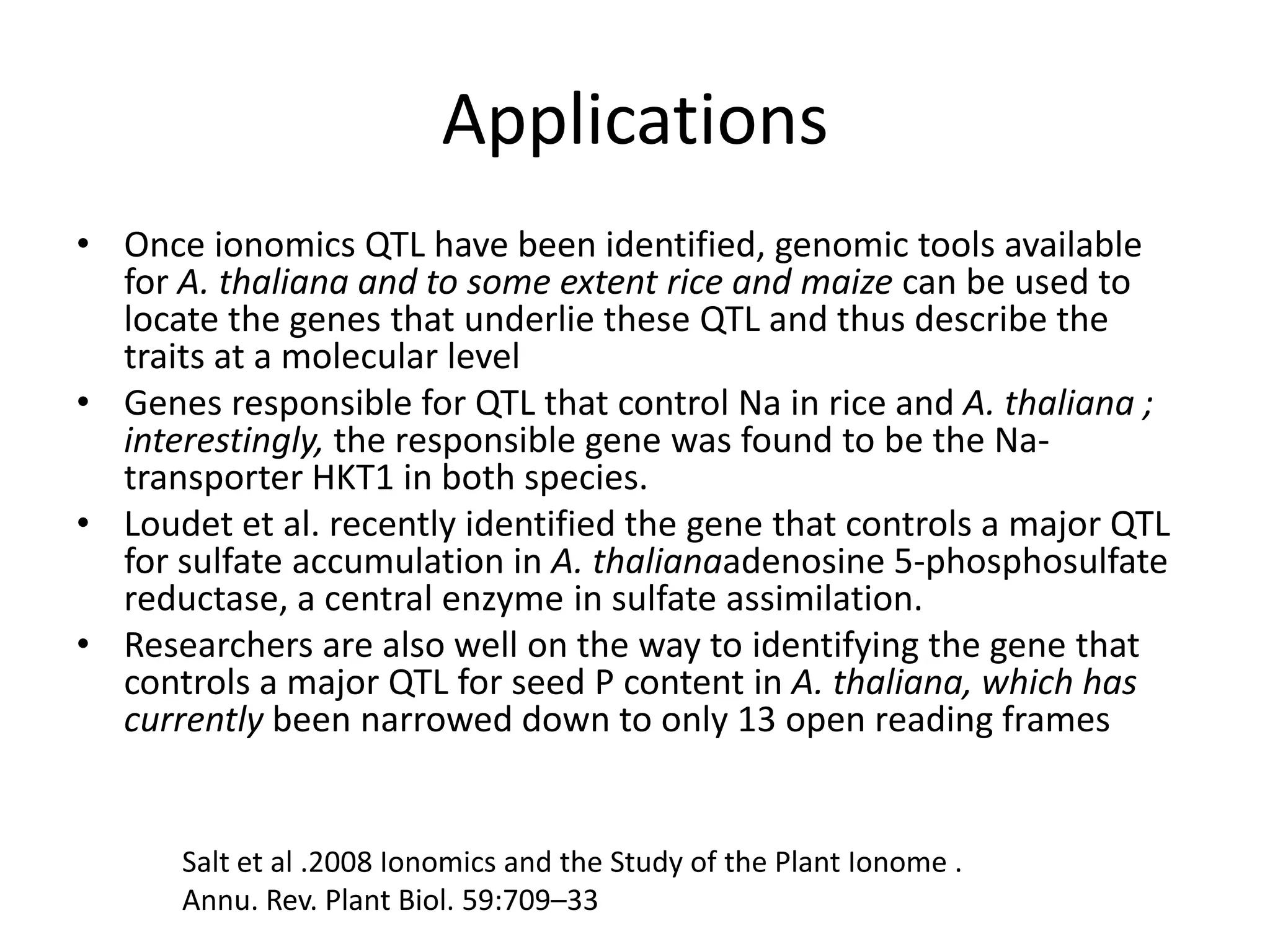 Applications

• Once ionomics QTL have been identified, genomic tools available for A. thaliana and to some extent rice and maize can be used to locate the genes that underlie these QTL and thus describe the traits at a molecular level
• Genes responsible for QTL that control Na in rice and A. thaliana ; interestingly, the responsible gene was found to be the Na-transporter HKT1 in both species.
• Loudet et al. recently identified the gene that controls a major QTL for sulfate accumulation in A. thalianaadenosine 5-phosphosulfate reductase, a central enzyme in sulfate assimilation.
• Researchers are also well on the way to identifying the gene that controls a major QTL for seed P content in A. thaliana, which has currently been narrowed down to only 13 open reading frames

Salt et al .2008 Ionomics and the Study of the Plant Ionome .
Annu. Rev. Plant Biol. 59:709–33